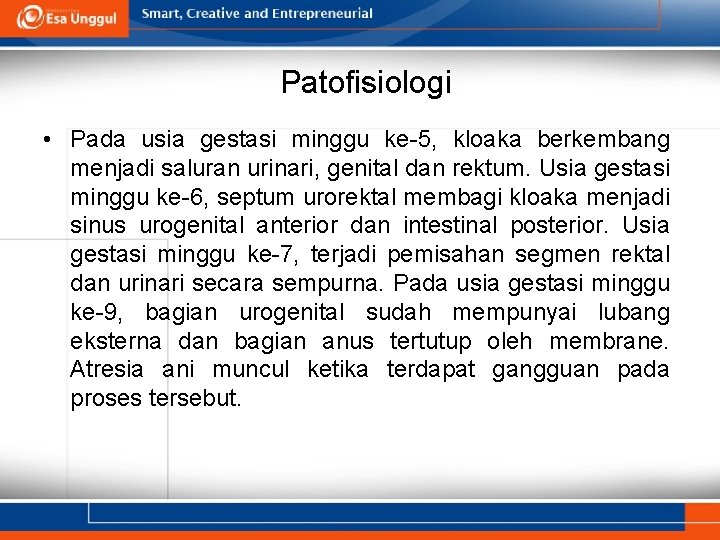 Esa Unggul

Smart, Creative and Entrepreneurial

Patofisiologi

• Pada usia gestasi minggu ke-5, kloaka berkembang menjadi saluran urinari, genital dan rektum. Usia gestasi minggu ke-6, septum urorektal membagi kloaka menjadi sinus urogenital anterior dan intestinal posterior. Usia gestasi minggu ke-7, terjadi pemisahan segmen rektal dan urinari secara sempurna. Pada usia gestasi minggu ke-9, bagian urogenital sudah mempunyai lubang eksterna dan bagian anus tertutup oleh membrane. Atresia ani muncul ketika terdapat gangguan pada proses tersebut.